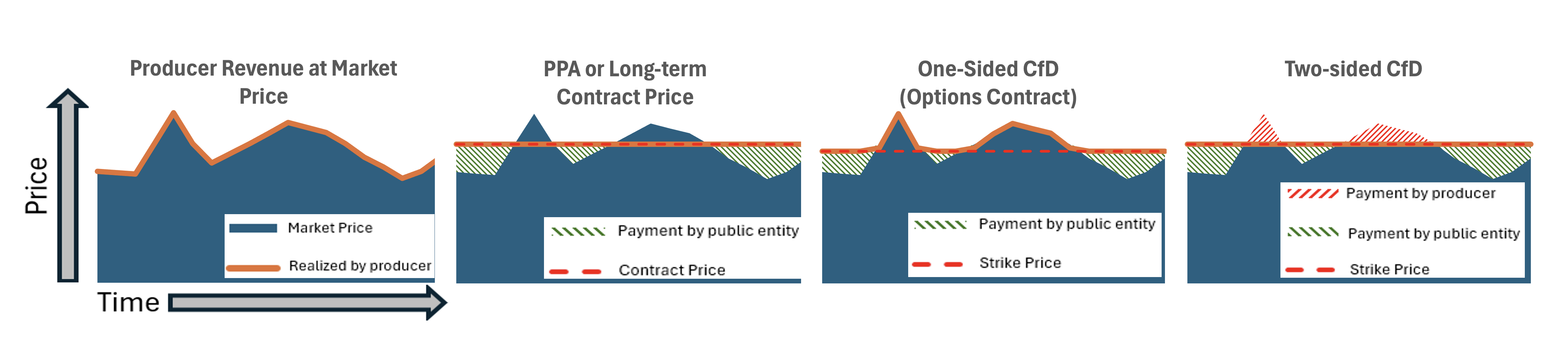 Producer Revenue at Market Price

Price

Market Price

Realized by producer

Time

PPA or Long-term Contract Price

Payment by public entity

Contract Price

One-Sided CfD (Options Contract)

Payment by public entity

Strike Price

Two-sided CfD

Payment by producer

Payment by public entity

Strike Price